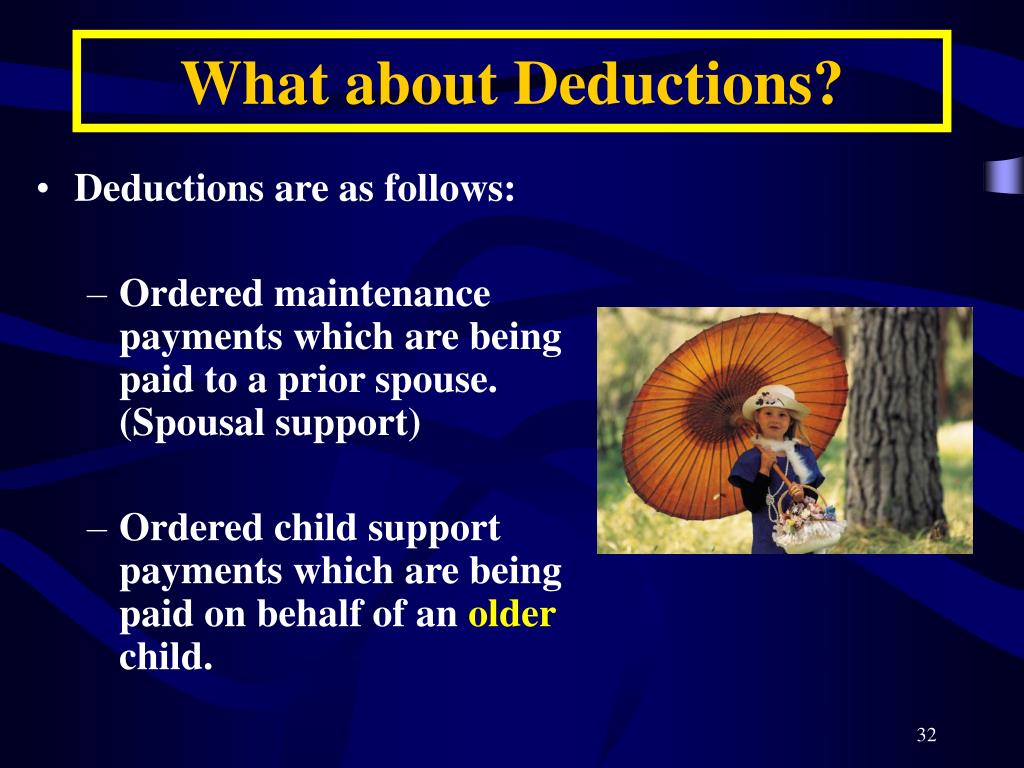 What about Deductions?

• Deductions are as follows:

– Ordered maintenance payments which are being paid to a prior spouse. (Spousal support)

– Ordered child support payments which are being paid on behalf of an older child.

32